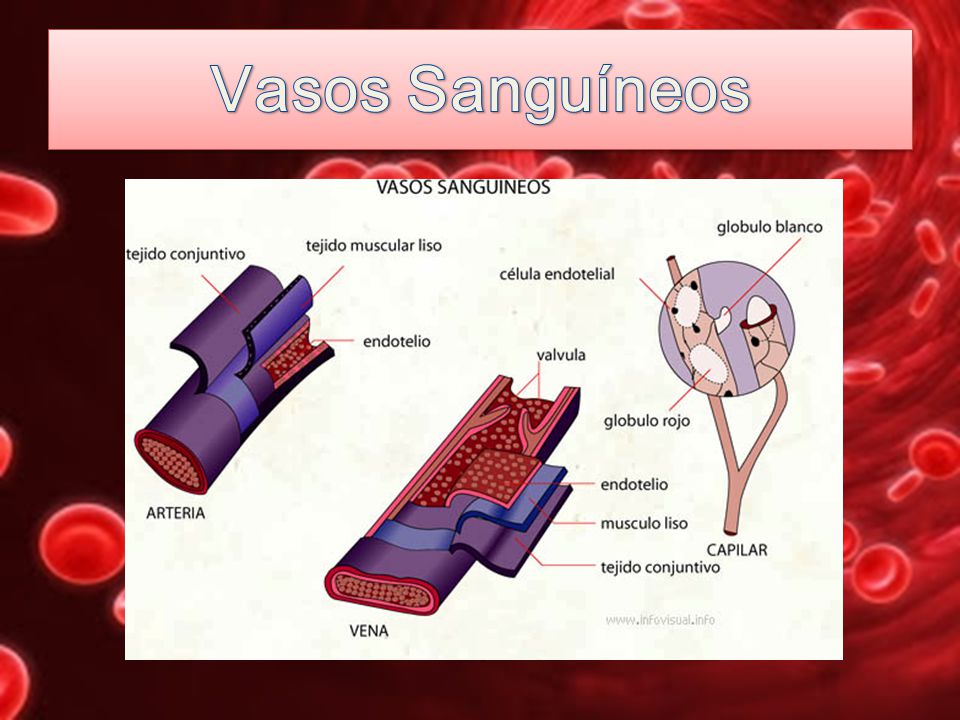 Vasos Sanguíneos

VASOS SANGUINEOS

tejido conjuntivo

tejido muscular liso

endotelio

ARTERIA

valvula

endotelio

musculo liso

tejido conjuntivo

VENA

globulo blanco

célula endotelial

globulo rojo

CAPILAR

www.infovisual.info